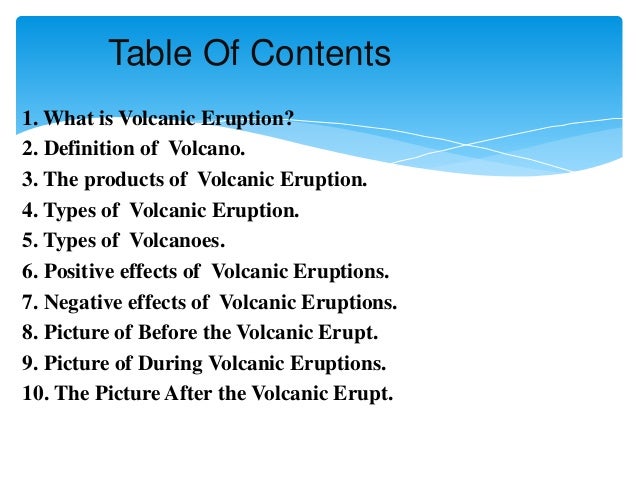 Table Of Contents

1. What is Volcanic Eruption?
2. Definition of Volcano.
3. The products of Volcanic Eruption.
4. Types of Volcanic Eruption.
5. Types of Volcanoes.
6. Positive effects of Volcanic Eruptions.
7. Negative effects of Volcanic Eruptions.
8. Picture of Before the Volcanic Erupt.
9. Picture of During Volcanic Eruptions.
10. The Picture After the Volcanic Erupt.